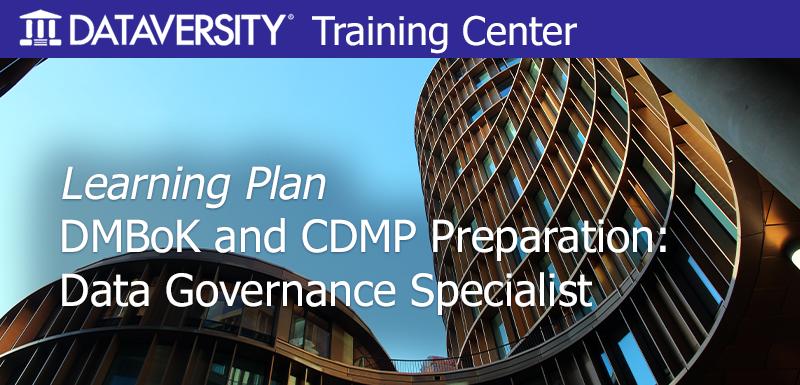 DATAVERSITY® Training Center

Learning Plan
DMBoK and CDMP Preparation: Data Governance Specialist